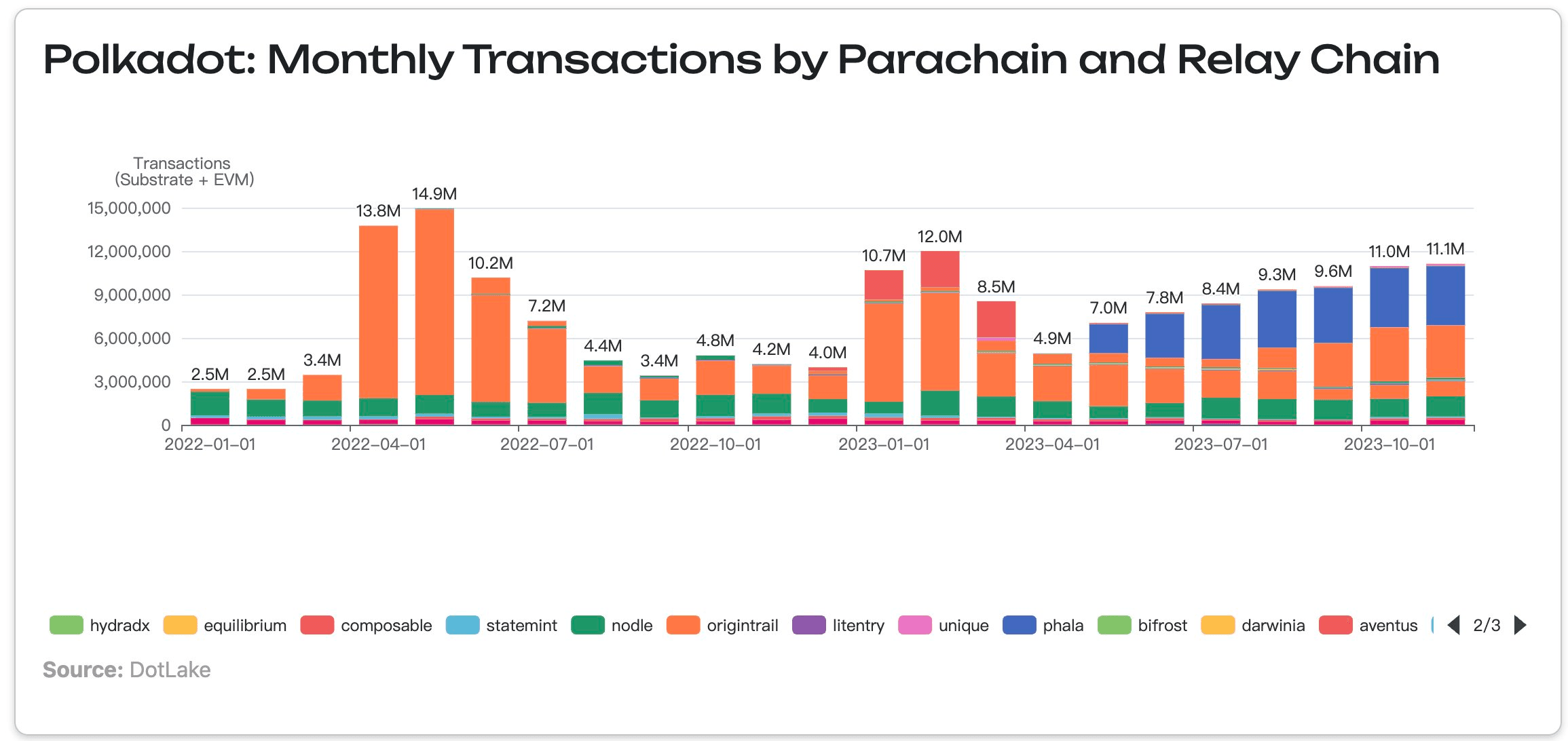 Polkadot: Monthly Transactions by Parachain and Relay Chain

Transactions (Substrate + EVM)

15,000,000
12,000,000
9,000,000
6,000,000
3,000,000
0

2.5M 2.5M 3.4M 13.8M 14.9M 10.2M 7.2M 4.4M 3.4M 4.8M 4.2M 4.0M 10.7M 12.0M 8.5M 4.9M 7.0M 7.8M 8.4M 9.3M 9.6M 11.0M 11.1M

2022-01-01 2022-04-01 2022-07-01 2022-10-01 2023-01-01 2023-04-01 2023-07-01 2023-10-01

hydradx equilibrium composable statemint nodle origintrail litentry unique phala bifrost darwinia aventus 2/3

Source: DotLake